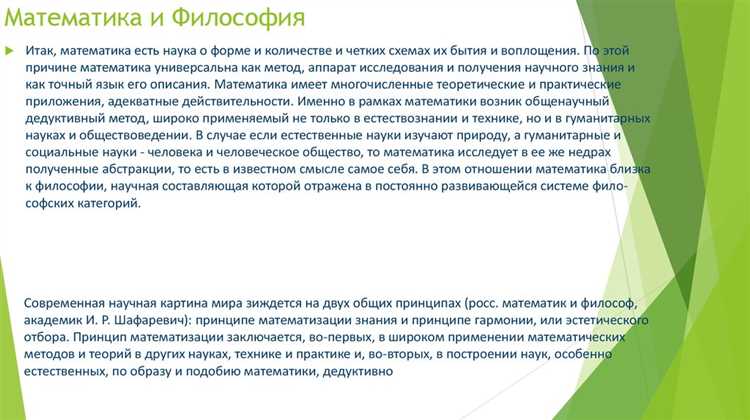 Математика и Философия

Итак, математика есть наука о форме и количестве и четких схемах их бытия и воплощения. По этой причине математика универсальна как метод, аппарат исследования и получения научного знания и как точный язык его описания. Математика имеет многочисленные теоретические и практические приложения, адекватные действительности. Именно в рамках математики возник общенаучный дедуктивный метод, широко применяемый не только в естествознании и технике, но и в гуманитарных науках и обществоведении. В случае если естественные науки изучают природу, а гуманитарные и социальные науки - человека и человеческое общество, то математика исследует в ее же недрах полученные абстракции, то есть в известном смысле самое себя. В этом отношении математика близка к философии, научная составляющая которой отражена в постоянно развивающейся системе философских категорий.

Современная научная картина мира зиждется на двух общих принципах (росс. математик и философ, академик И. Р. Шафаревич): принципе математизации знания и принципе гармонии, или эстетического отбора. Принцип математизации заключается, во-первых, в широком применении математических методов и теорий в других науках, технике и практике и, во-вторых, в построении наук, особенно естественных, по образу и подобию математики, дедуктивно